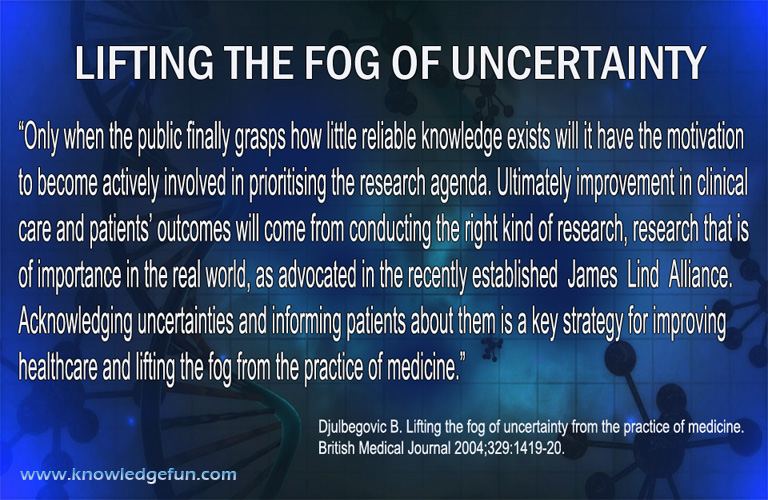 LIFTING THE FOG OF UNCERTAINTY

“Only when the public finally grasps how little reliable knowledge exists will it have the motivation to become actively involved in prioritising the research agenda. Ultimately improvement in clinical care and patients’ outcomes will come from conducting the right kind of research, research that is of importance in the real world, as advocated in the recently established James Lind Alliance. Acknowledging uncertainties and informing patients about them is a key strategy for improving healthcare and lifting the fog from the practice of medicine.”

Djulbegovic B. Lifting the fog of uncertainty from the practice of medicine. British Medical Journal 2004;329:1419-20.

www.knowledgefun.com